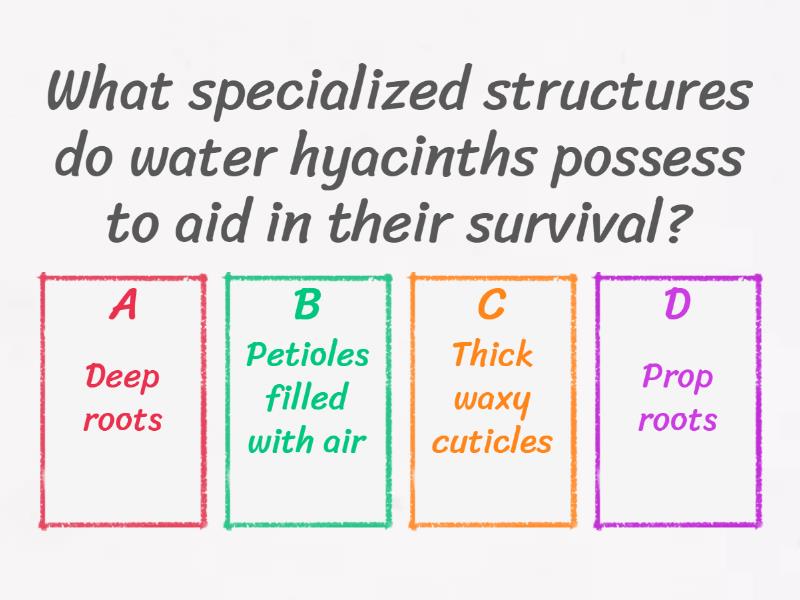 What specialized structures do water hyacinths possess to aid in their survival?

A
Deep roots

B
Petioles filled with air

C
Thick waxy cuticles

D
Prop roots